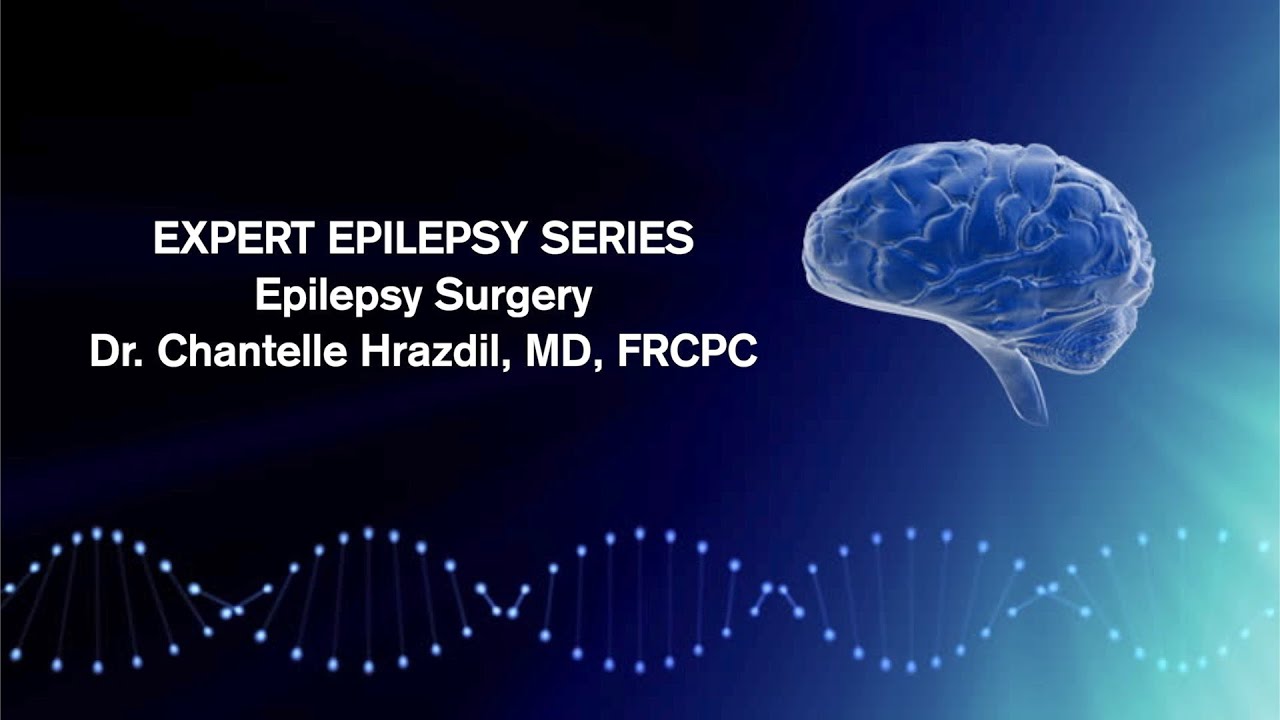 EXPERT EPILEPSY SERIES
Epilepsy Surgery
Dr. Chantelle Hrazdil, MD, FRCPC